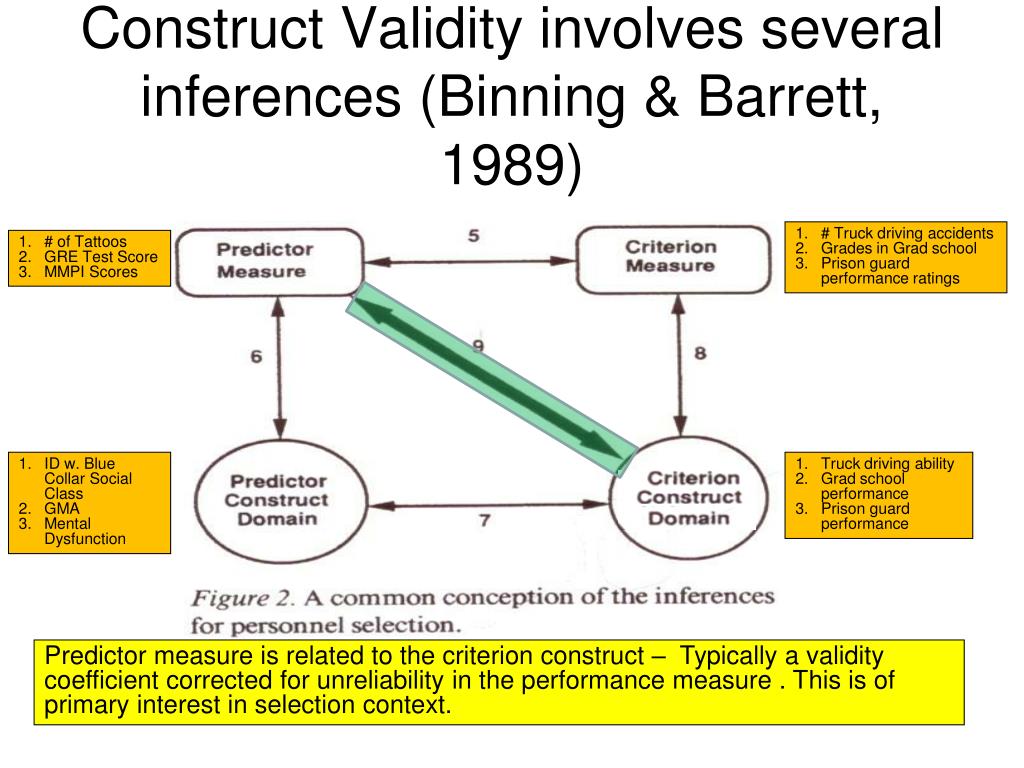 Construct Validity involves several inferences (Binning & Barrett, 1989)

1. # of Tattoos
2. GRE Test Score
3. MMPI Scores

Predictor Measure

5

Criterion Measure

1. # Truck driving accidents
2. Grades in Grad school
3. Prison guard performance ratings

6

9

8

1. ID w. Blue Collar Social Class
2. GMA
3. Mental Dysfunction

Predictor Construct Domain

7

Criterion Construct Domain

1. Truck driving ability
2. Grad school performance
3. Prison guard performance

Figure 2. A common conception of the inferences for personnel selection.

Predictor measure is related to the criterion construct – Typically a validity coefficient corrected for unreliability in the performance measure . This is of primary interest in selection context.